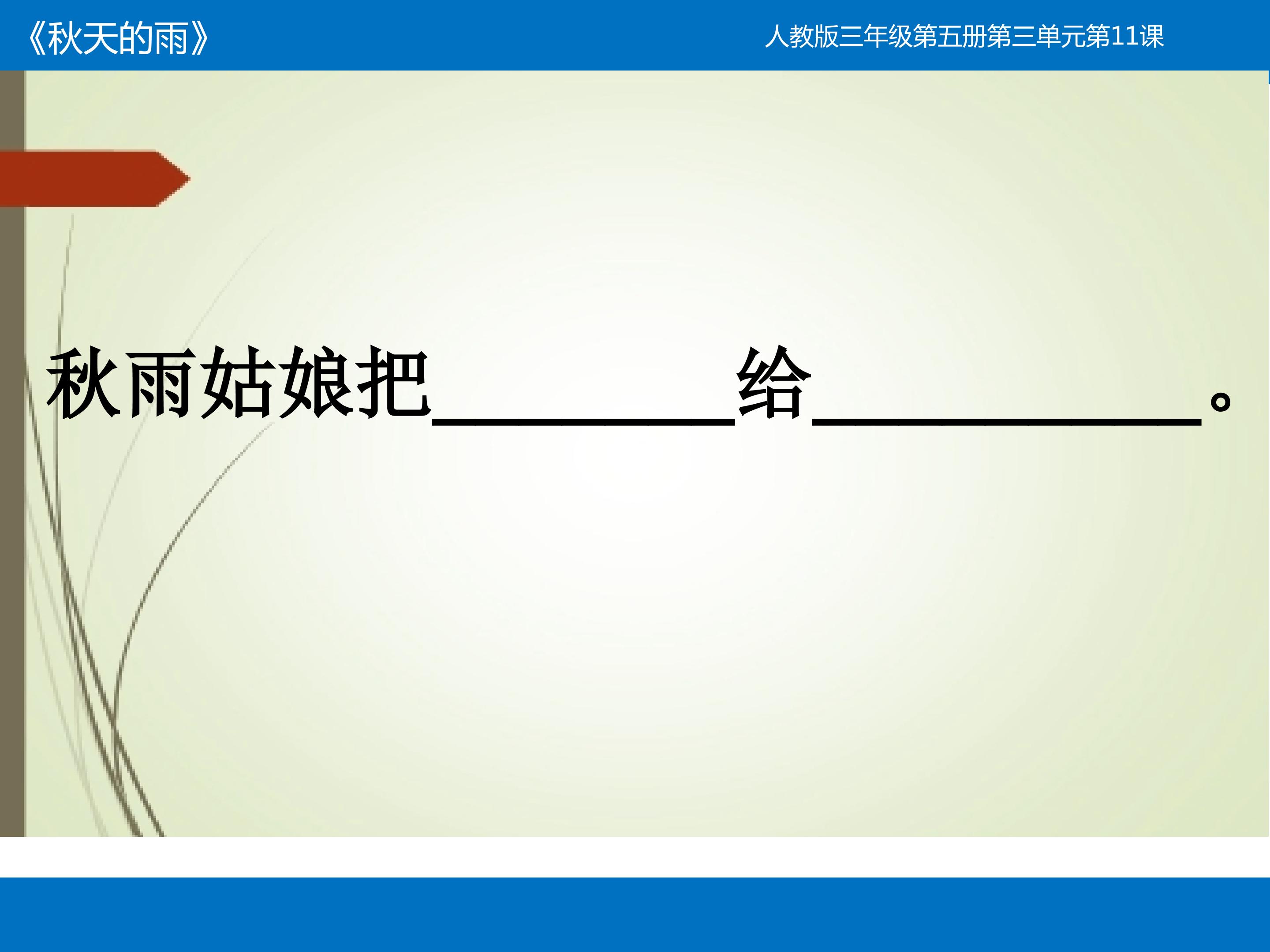 《秋天的雨》

人教版三年级第五册第三单元第11课

秋雨姑娘把________给__________。